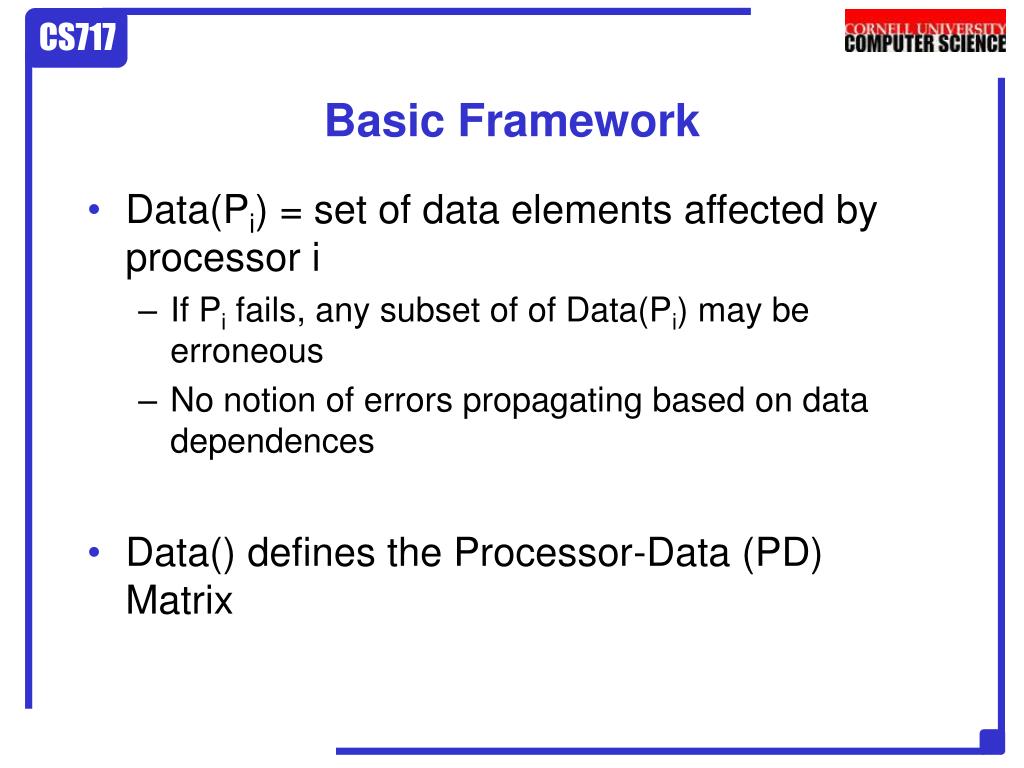 CS717

CORNELL UNIVERSITY
COMPUTER SCIENCE

Basic Framework

• Data($P_i$) = set of data elements affected by processor i
– If $P_i$ fails, any subset of of Data($P_i$) may be erroneous
– No notion of errors propagating based on data dependences

• Data() defines the Processor-Data (PD) Matrix